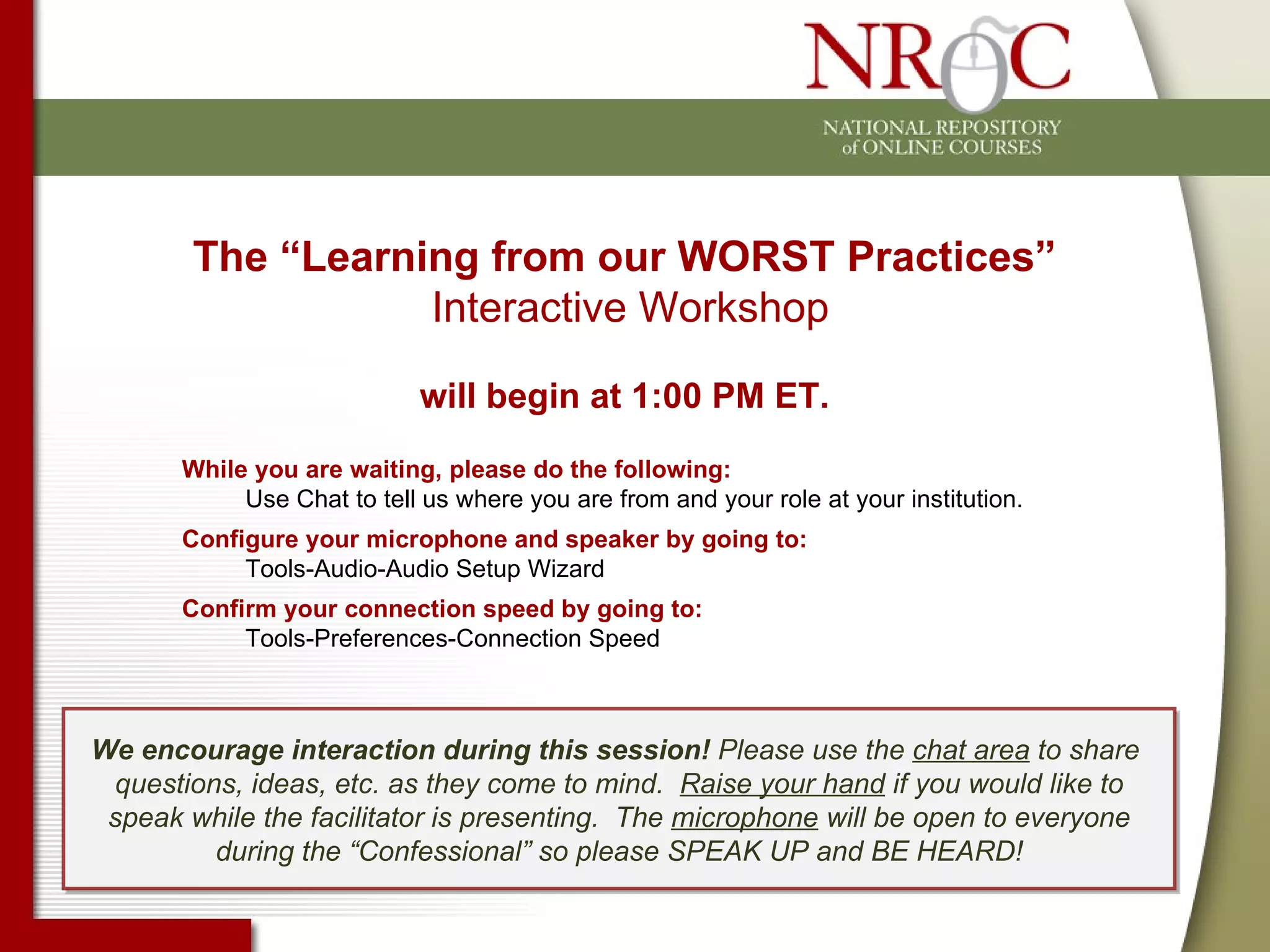 NROC
NATIONAL REPOSITORY of ONLINE COURSES

The “Learning from our WORST Practices” Interactive Workshop

will begin at 1:00 PM ET.

While you are waiting, please do the following:
Use Chat to tell us where you are from and your role at your institution.

Configure your microphone and speaker by going to:
Tools-Audio-Audio Setup Wizard

Confirm your connection speed by going to:
Tools-Preferences-Connection Speed

We encourage interaction during this session! Please use the chat area to share questions, ideas, etc. as they come to mind. Raise your hand if you would like to speak while the facilitator is presenting. The microphone will be open to everyone during the “Confessional” so please SPEAK UP and BE HEARD!